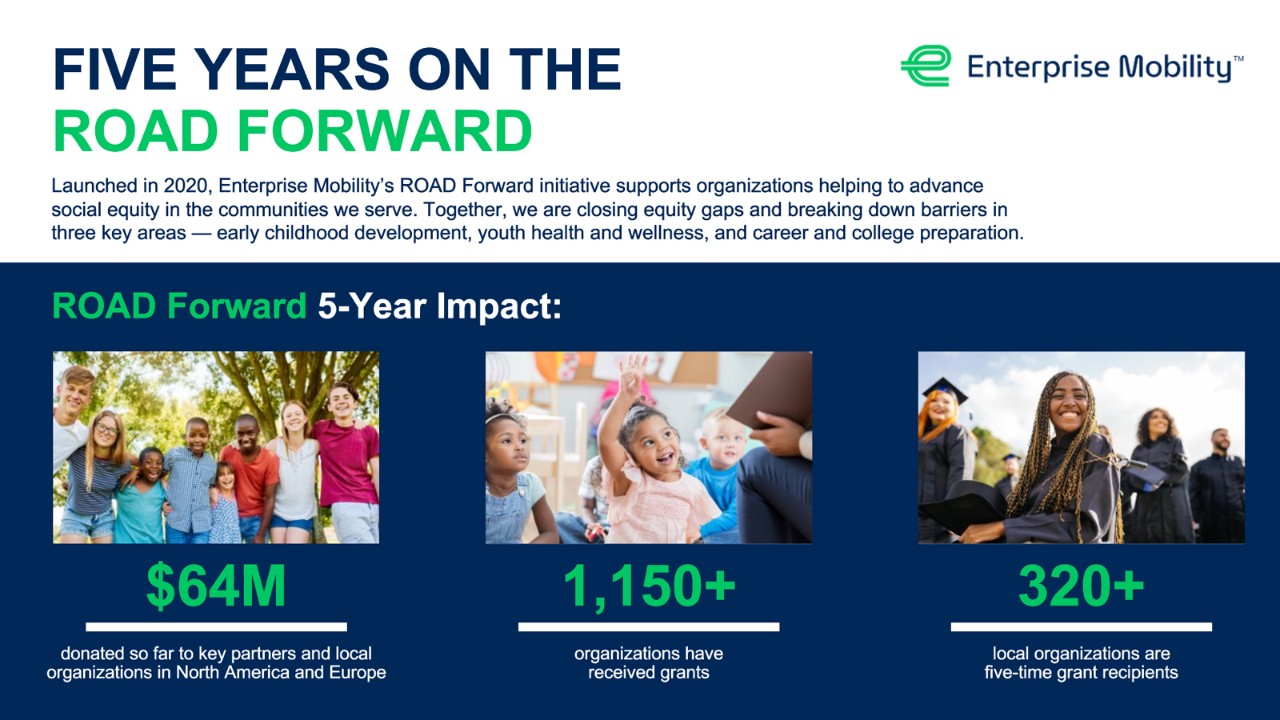 FIVE YEARS ON THE
ROAD FORWARD

Enterprise Mobility™

Launched in 2020, Enterprise Mobility's ROAD Forward initiative supports organizations helping to advance social equity in the communities we serve. Together, we are closing equity gaps and breaking down barriers in three key areas — early childhood development, youth health and wellness, and career and college preparation.

ROAD Forward 5-Year Impact:

$64M

donated so far to key partners and local organizations in North America and Europe

1,150+

organizations have received grants

320+

local organizations are five-time grant recipients